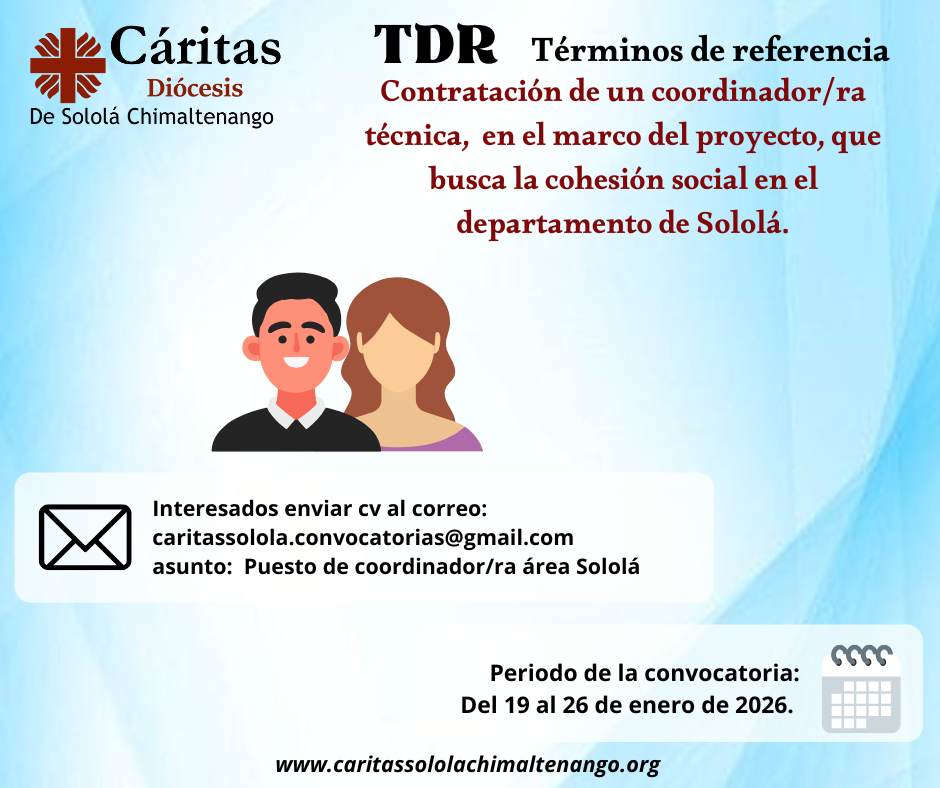 Cáritas
Diócesis
De Sololá Chimaltenango

TDR Términos de referencia

Contratación de un coordinador/ra técnica, en el marco del proyecto, que busca la cohesión social en el departamento de Sololá.

Interesados enviar cv al correo:
caritassolola.convocatorias@gmail.com
asunto: Puesto de coordinador/ra área Sololá

Periodo de la convocatoria:
Del 19 al 26 de enero de 2026.

www.caritassololachimaltenango.org